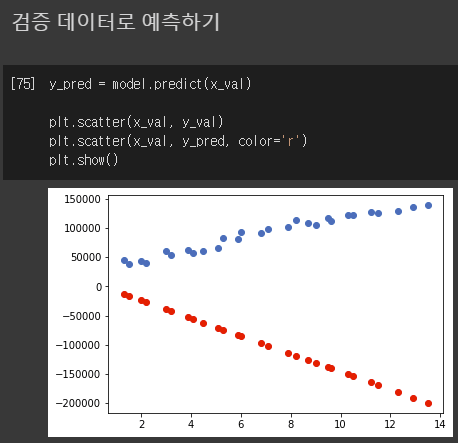 검증 데이터로 예측하기

[75] y_pred = model.predict(x_val)

plt.scatter(x_val, y_val)
plt.scatter(x_val, y_pred, color='r')
plt.show()

150000
100000
50000
0
−50000
−100000
−150000
−200000

2 4 6 8 10 12 14